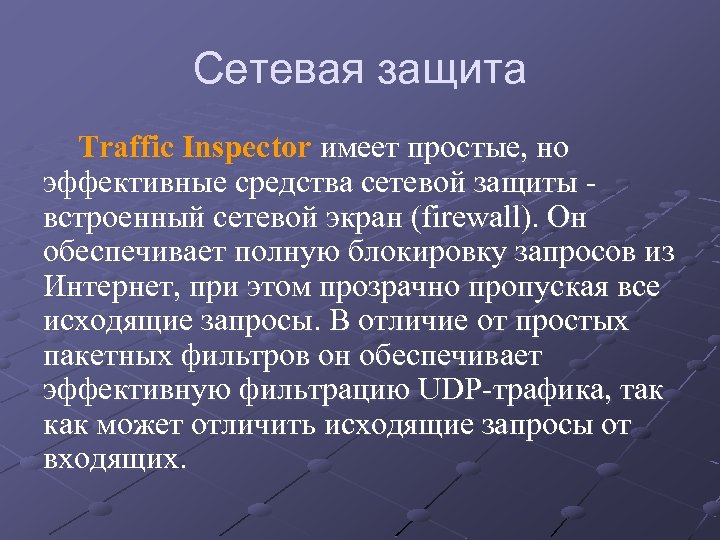 Сетевая защита

Traffic Inspector имеет простые, но эффективные средства сетевой защиты - встроенный сетевой экран (firewall). Он обеспечивает полную блокировку запросов из Интернет, при этом прозрачно пропуская все исходящие запросы. В отличие от простых пакетных фильтров он обеспечивает эффективную фильтрацию UDP-трафика, так как может отличить исходящие запросы от входящих.